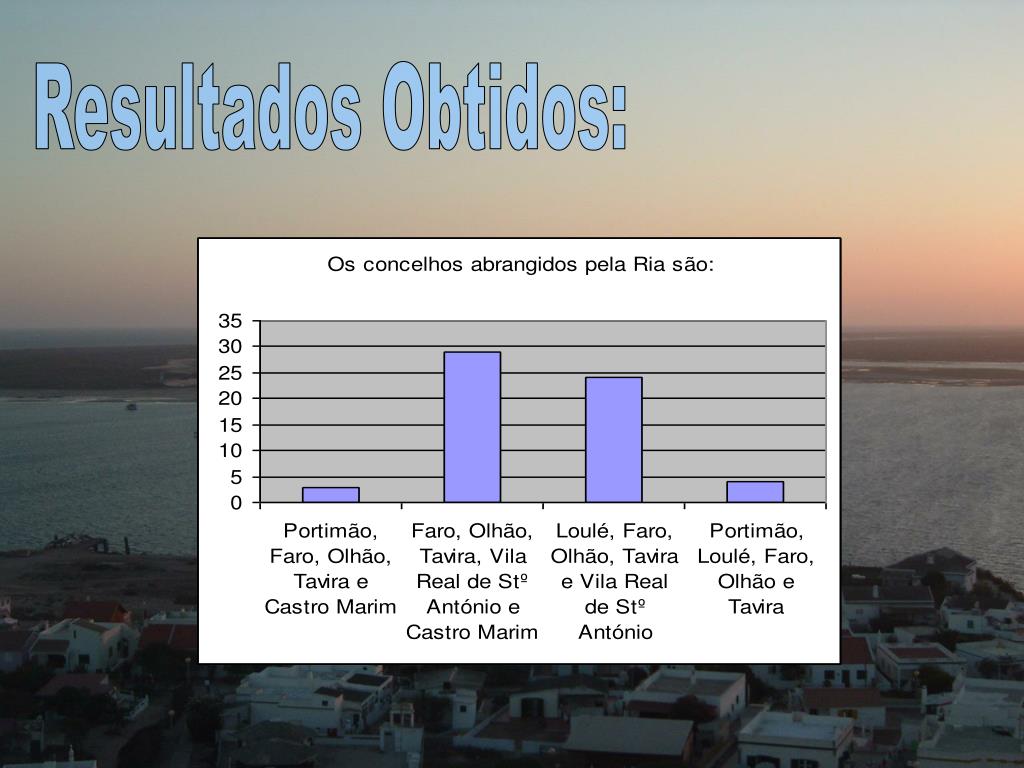 Resultados Obtidos:

Os concelhos abrangidos pela Ria são:

35
30
25
20
15
10
5
0

Portimão, Faro, Olhão, Tavira e Castro Marim

Faro, Olhão, Tavira, Vila Real de Stº António e Castro Marim

Loulé, Faro, Olhão, Tavira e Vila Real de Stº António

Portimão, Loulé, Faro, Olhão e Tavira